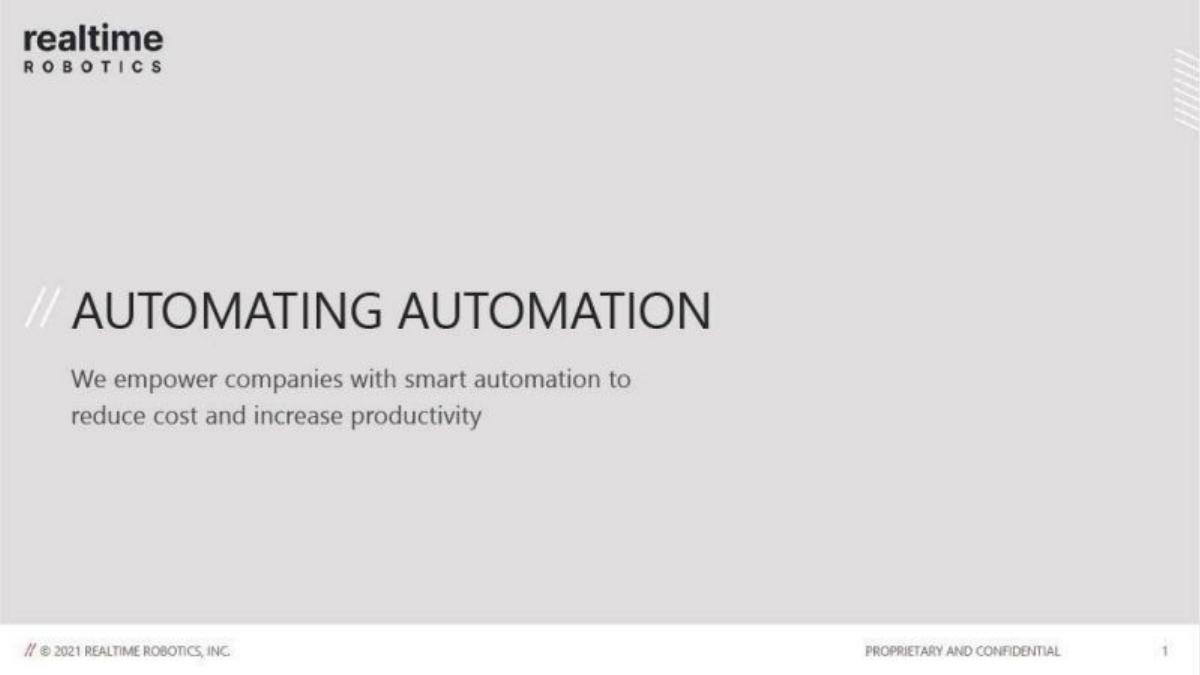 realtime
ROBOTICS

// AUTOMATING AUTOMATION

We empower companies with smart automation to reduce cost and increase productivity

// © 2021 REALTIME ROBOTICS, INC.

PROPRIETARY AND CONFIDENTIAL

1